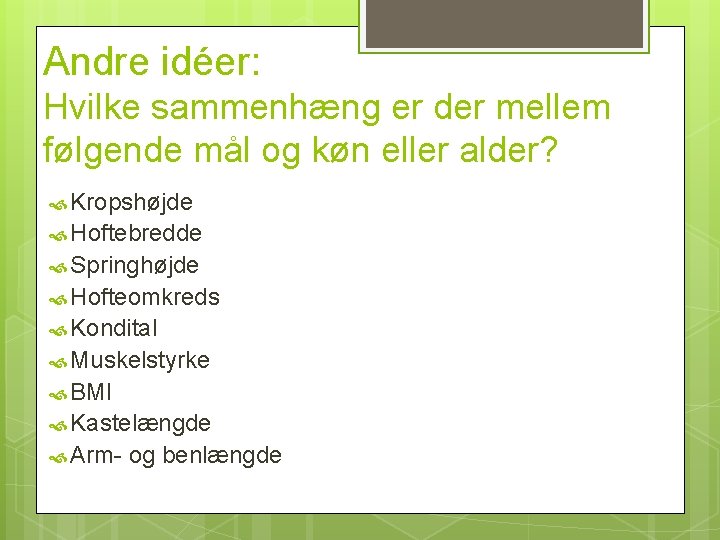 Andre idéer:
Hvilke sammenhæng er der mellem følgende mål og køn eller alder?

Kropshøjde
Hoftebredde
Springhøjde
Hofteomkreds
Kondital
Muskelstyrke
BMI
Kastelængde
Arm- og benlængde